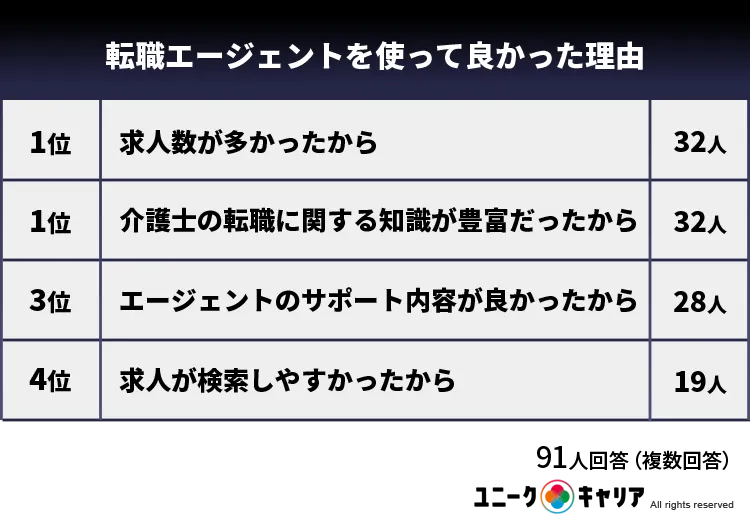 転職エージェントを使って良かった理由

| 1位 | 求人数が多かったから | 32人 |
|---|---|---|
| 1位 | 介護士の転職に関する知識が豊富だったから | 32人 |
| 3位 | エージェントのサポート内容が良かったから | 28人 |
| 4位 | 求人が検索しやすかったから | 19人 |

91人回答（複数回答）

ユニークキャリア All rights reserved